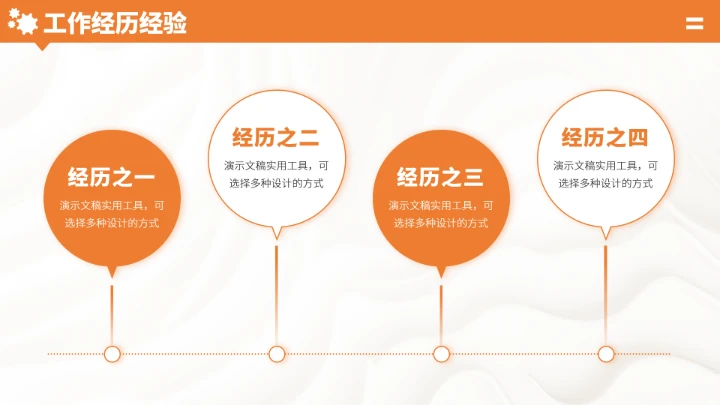 工作经历经验

经历之一
演示文稿实用工具，可选择多种设计的方式

经历之二
演示文稿实用工具，可选择多种设计的方式

经历之三
演示文稿实用工具，可选择多种设计的方式

经历之四
演示文稿实用工具，可选择多种设计的方式